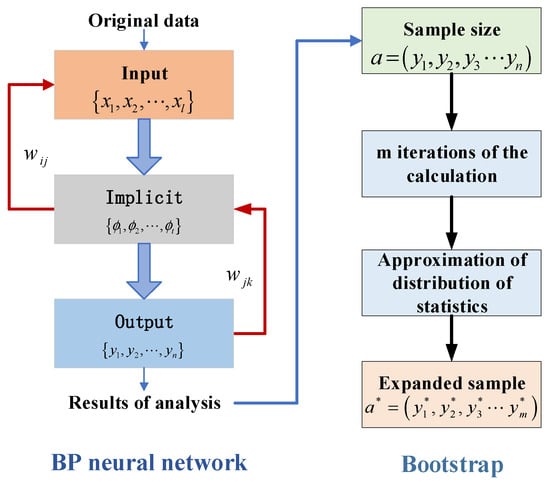 Original data

Input
$\{x_1, x_2, \cdots, x_l\}$

$w_{ij}$

Implicit
$\{\phi_1, \phi_2, \cdots, \phi_l\}$

$w_{jk}$

Output
$\{y_1, y_2, \cdots, y_n\}$

Results of analysis

BP neural network

Sample size
$a = (y_1, y_2, y_3 \cdots y_n)$

m iterations of the calculation

Approximation of distribution of statistics

Expanded sample
$a^* = (y_1^*, y_2^*, y_3^* \cdots y_m^*)$

Bootstrap